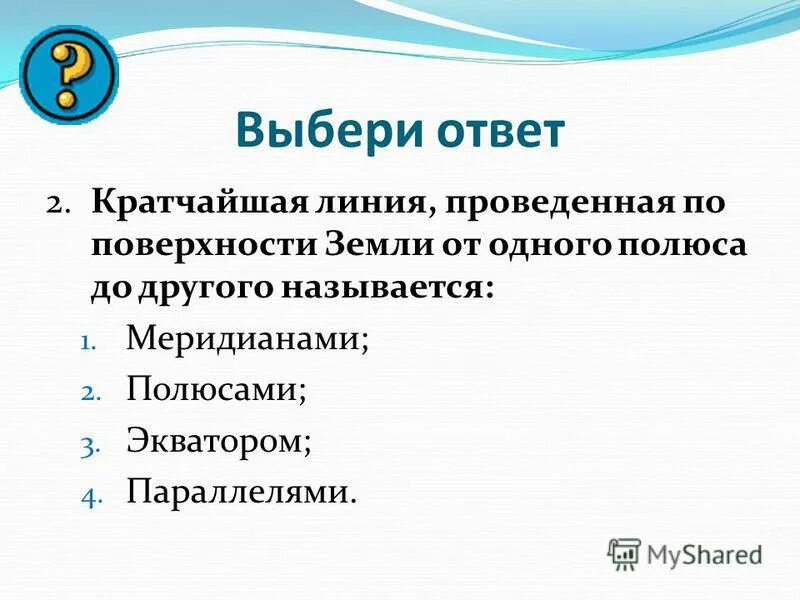 ?

Выбери ответ

2. Кратчайшая линия, проведенная по поверхности Земли от одного полюса до другого называется:

1. Меридианами;
2. Полюсами;
3. Экватором;
4. Параллелями.

MyShared